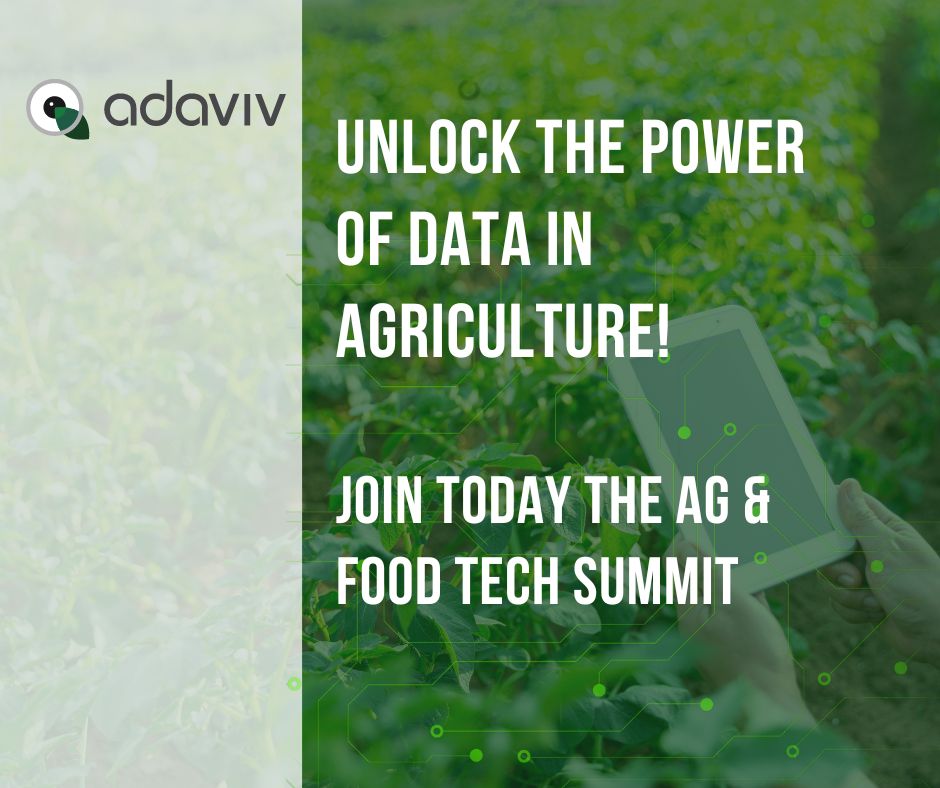 adaviv

UNLOCK THE POWER OF DATA IN AGRICULTURE!

JOIN TODAY THE AG & FOOD TECH SUMMIT